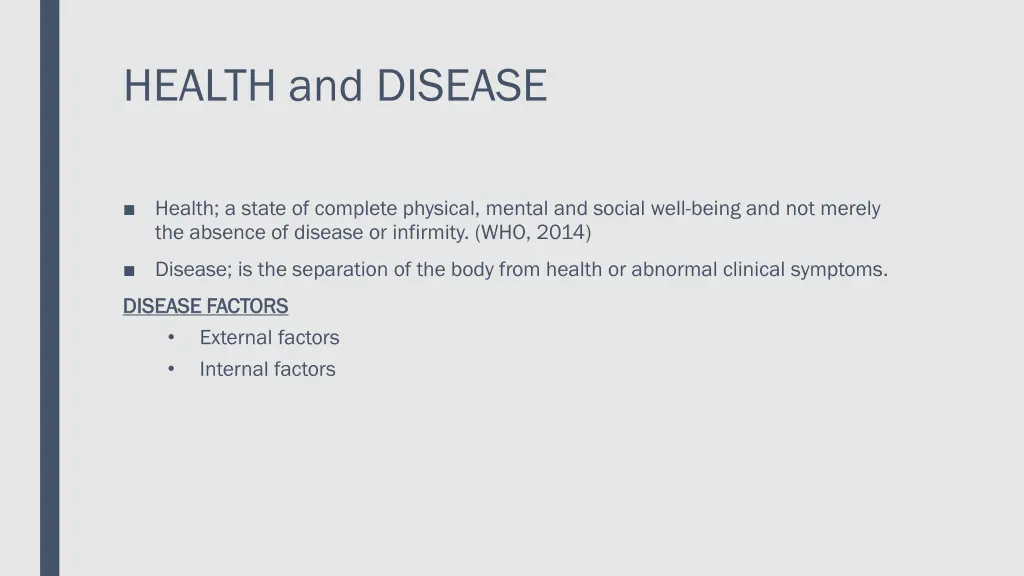 HEALTH and DISEASE

■ Health; a state of complete physical, mental and social well-being and not merely the absence of disease or infirmity. (WHO, 2014)

■ Disease; is the separation of the body from health or abnormal clinical symptoms.

DISEASE FACTORS

• External factors
• Internal factors